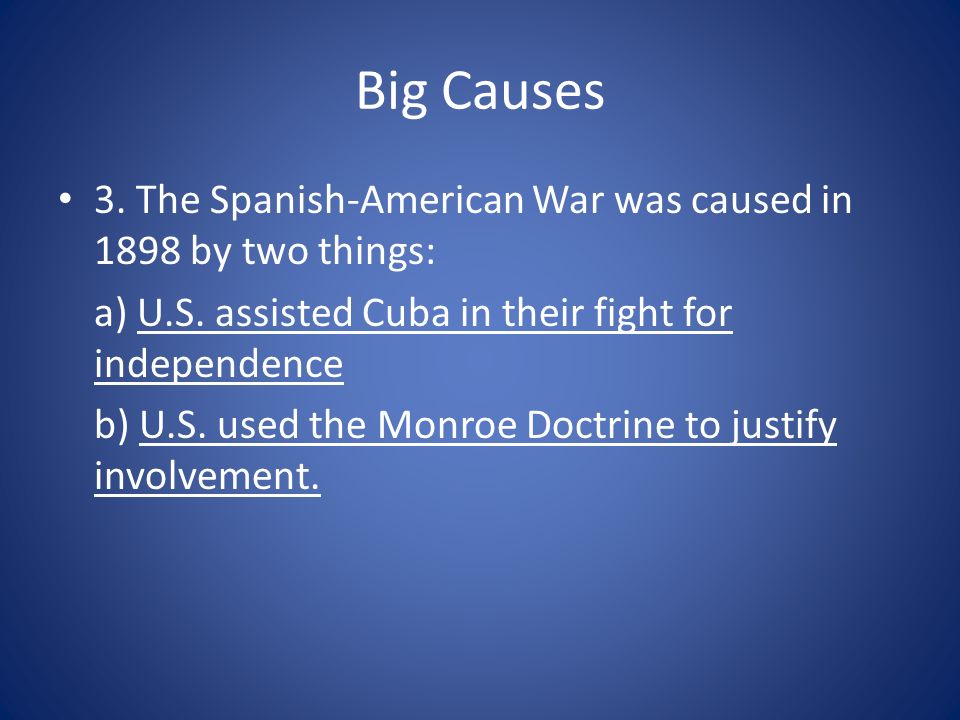 Big Causes

• 3. The Spanish-American War was caused in 1898 by two things:

a) U.S. assisted Cuba in their fight for independence

b) U.S. used the Monroe Doctrine to justify involvement.